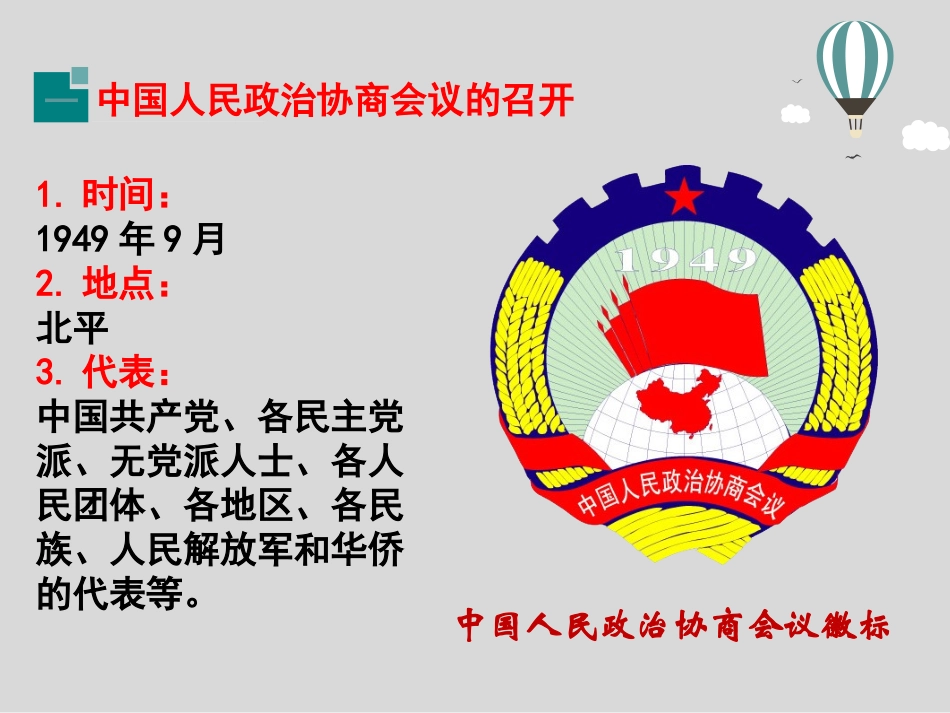 一 中国人民政治协商会议的召开

1. 时间：
1949 年 9 月
2. 地点：
北平
3. 代表：
中国共产党、各民主党派、无党派人士、各人民团体、各地区、各民族、人民解放军和华侨的代表等。

1949

中国人民政治协商会议

中国人民政治协商会议徽标